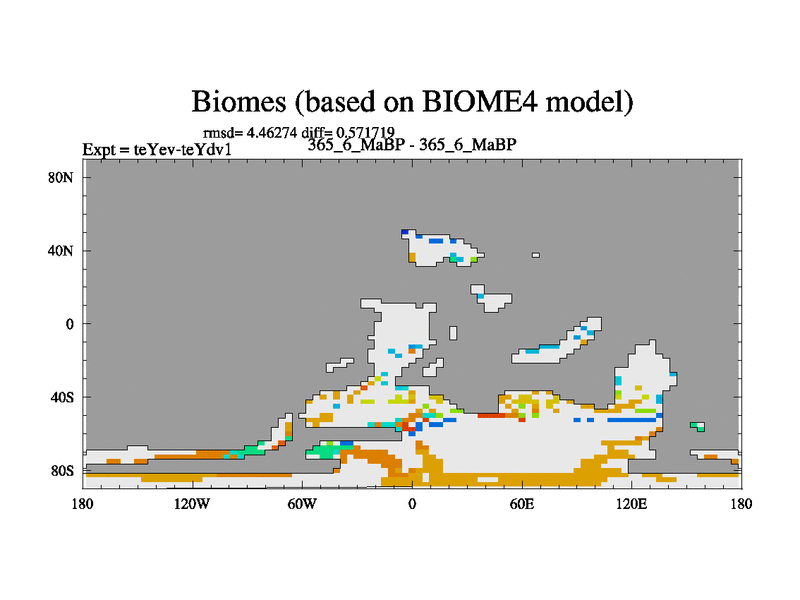 Biomes (based on BIOME4 model)

rmsd= 4.46274 diff= 0.571719

Expt = teYev-teYdv1

365_6_MaBP - 365_6_MaBP

80N

40N

0

40S

80S

180

120W

60W

0

60E

120E

180